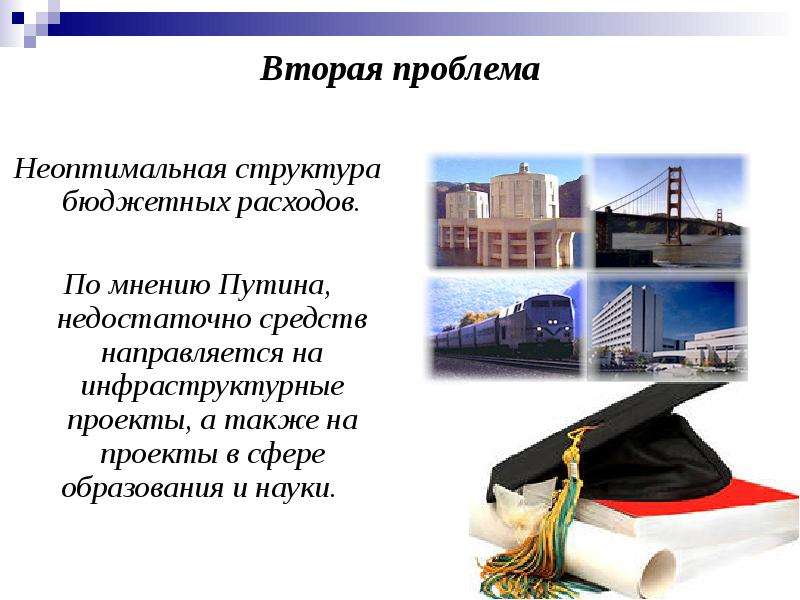 Вторая проблема

Неоптимальная структура бюджетных расходов.

По мнению Путина, недостаточно средств направляется на инфраструктурные проекты, а также на проекты в сфере образования и науки.